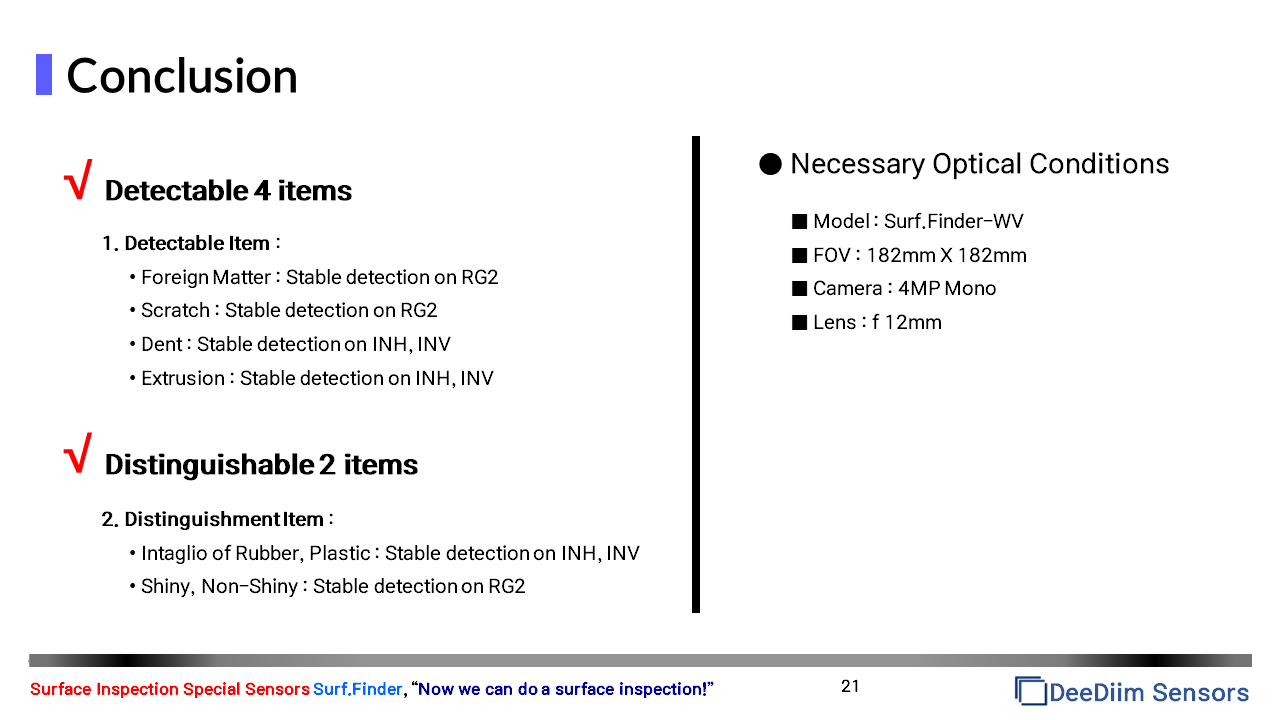 Conclusion

√ Detectable 4 items

1. Detectable Item :

• Foreign Matter : Stable detection on RG2

• Scratch : Stable detection on RG2

• Dent : Stable detection on INH, INV

• Extrusion : Stable detection on INH, INV

√ Distinguishable 2 items

2. Distinguishment Item :

• Intaglio of Rubber, Plastic : Stable detection on INH, INV

• Shiny, Non-Shiny : Stable detection on RG2

● Necessary Optical Conditions

■ Model : Surf.Finder-WV

■ FOV : 182mm X 182mm

■ Camera : 4MP Mono

■ Lens : f 12mm

Surface Inspection Special Sensors Surf.Finder, "Now we can do a surface inspection!"

21

DeeDiim Sensors